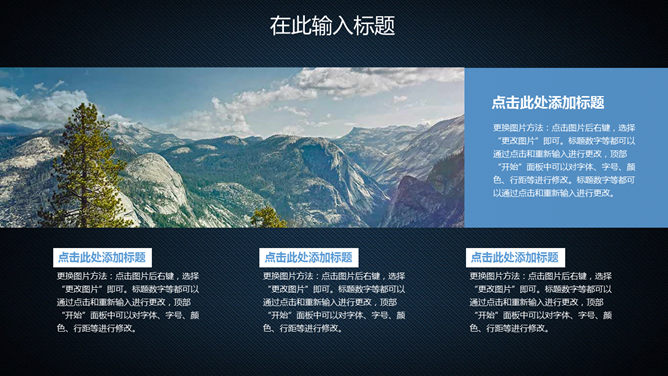 在此输入标题

点击此处添加标题

更换图片方法：点击图片后右键，选择“更改图片”即可。标题数字等都可以通过点击和重新输入进行更改，顶部“开始”面板中可以对字体、字号、颜色、行距等进行修改。标题数字等都可以通过点击和重新输入进行更改。

点击此处添加标题

更换图片方法：点击图片后右键，选择“更改图片”即可。标题数字等都可以通过点击和重新输入进行更改，顶部“开始”面板中可以对字体、字号、颜色、行距等进行修改。

点击此处添加标题

更换图片方法：点击图片后右键，选择“更改图片”即可。标题数字等都可以通过点击和重新输入进行更改，顶部“开始”面板中可以对字体、字号、颜色、行距等进行修改。

点击此处添加标题

更换图片方法：点击图片后右键，选择“更改图片”即可。标题数字等都可以通过点击和重新输入进行更改，顶部“开始”面板中可以对字体、字号、颜色、行距等进行修改。